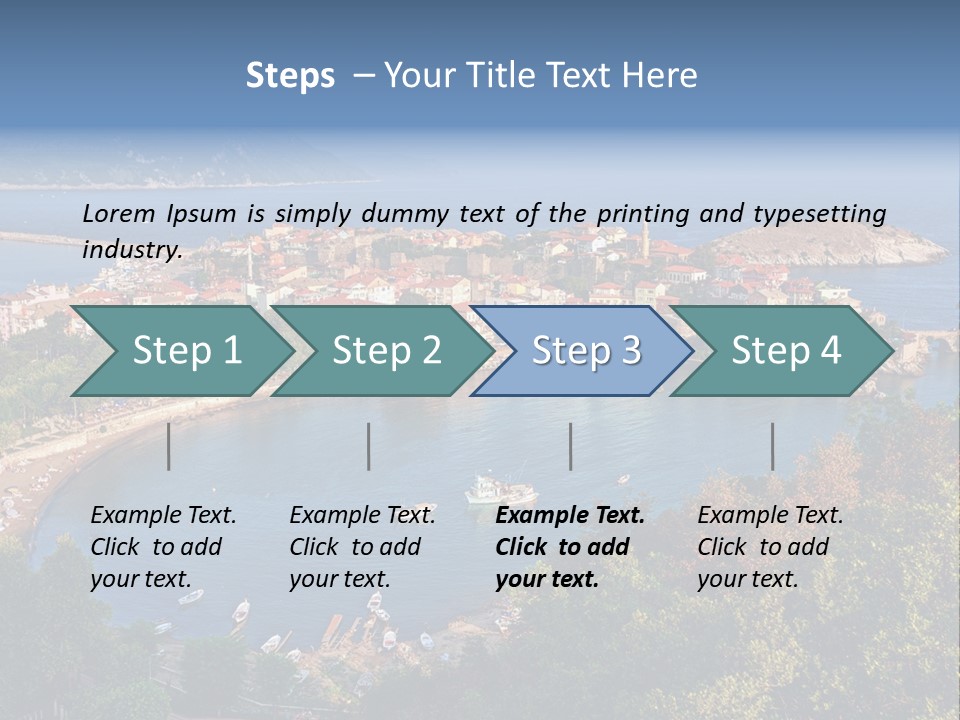 Steps – Your Title Text Here

Lorem Ipsum is simply dummy text of the printing and typesetting industry.

Step 1

Step 2

Step 3

Step 4

Example Text. Click to add your text.

Example Text. Click to add your text.

Example Text. Click to add your text.

Example Text. Click to add your text.